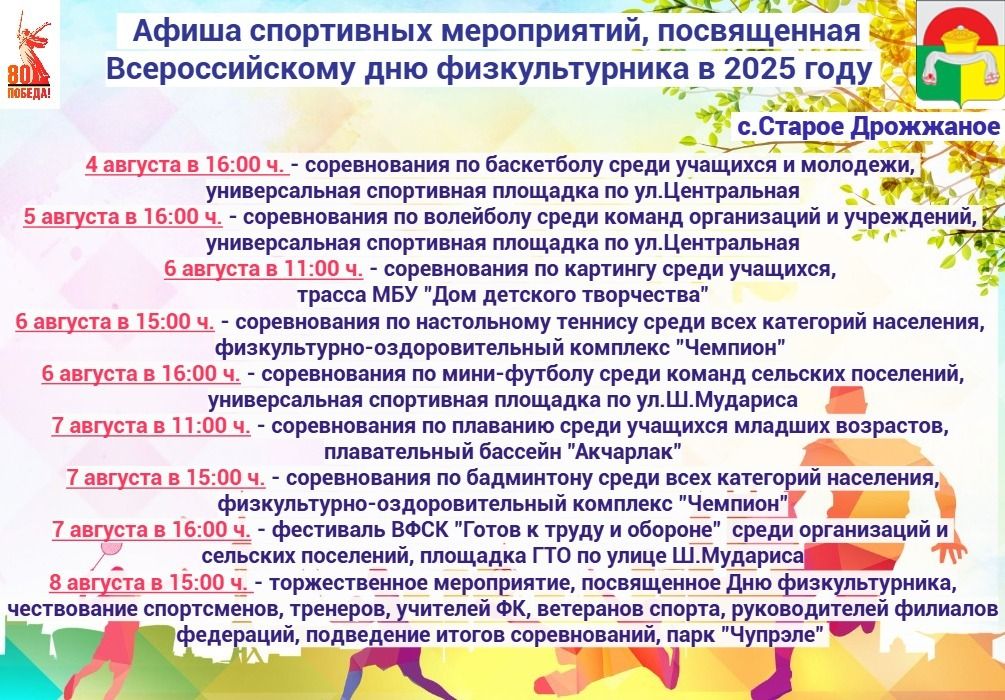 80 ПОБЕДА!

Афиша спортивных мероприятий, посвященная Всероссийскому дню физкультурника в 2025 году

с.Старое Дрожжаное

4 августа в 16:00 ч. - соревнования по баскетболу среди учащихся и молодежи, универсальная спортивная площадка по ул.Центральная

5 августа в 16:00 ч. - соревнования по волейболу среди команд организаций и учреждений, универсальная спортивная площадка по ул.Центральная

6 августа в 11:00 ч. - соревнования по картингу среди учащихся, трасса МБУ "Дом детского творчества"

6 августа в 15:00 ч. - соревнования по настольному теннису среди всех категорий населения, физкультурно-оздоровительный комплекс "Чемпион"

6 августа в 16:00 ч. - соревнования по мини-футболу среди команд сельских поселений, универсальная спортивная площадка по ул.Ш.Мудариса

7 августа в 11:00 ч. - соревнования по плаванию среди учащихся младших возрастов, плавательный бассейн "Акчарлак"

7 августа в 15:00 ч. - соревнования по бадминтону среди всех категорий населения, физкультурно-оздоровительный комплекс "Чемпион"

7 августа в 16:00 ч. - фестиваль ВФСК "Готов к труду и обороне" среди организаций и сельских поселений, площадка ГТО по улице Ш.Мудариса

8 августа в 15:00 ч. - торжественное мероприятие, посвященное Дню физкультурника, чествование спортсменов, тренеров, учителей ФК, ветеранов спорта, руководителей филиалов федераций, подведение итогов соревнований, парк "Чупрэле"